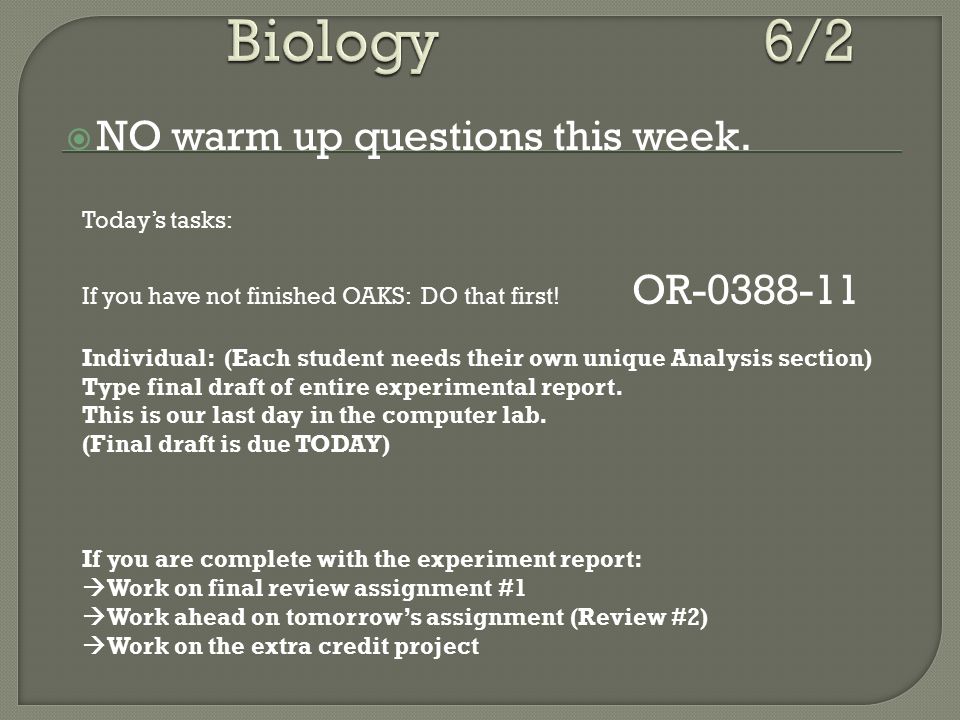 Biology 6/2

NO warm up questions this week.

Today's tasks:

If you have not finished OAKS: DO that first!

OR-0388-11

Individual: (Each student needs their own unique Analysis section)
Type final draft of entire experimental report.
This is our last day in the computer lab.
(Final draft is due TODAY)

If you are complete with the experiment report:
→Work on final review assignment #1
→Work ahead on tomorrow's assignment (Review #2)
→Work on the extra credit project